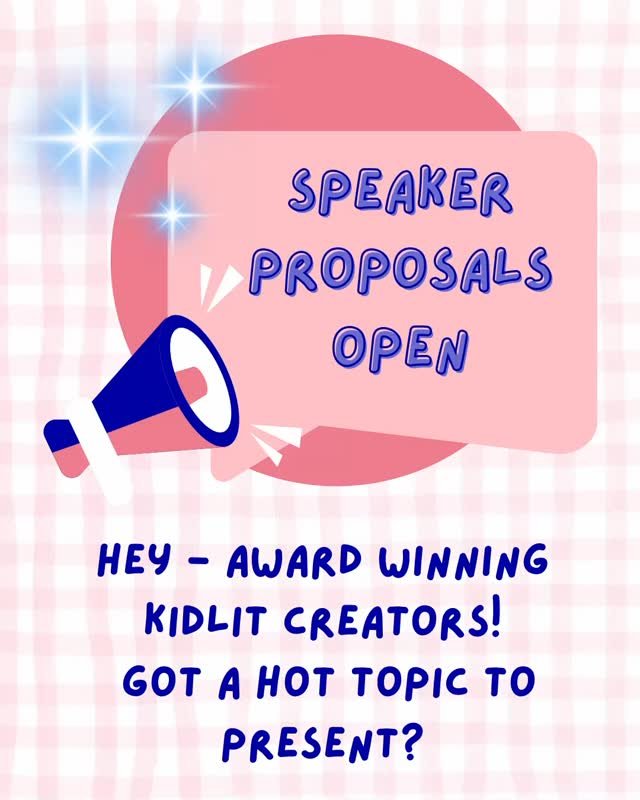 SPEAKER PROPOSALS OPEN

HEY - AWARD WINNING KIDLIT CREATORS! GOT A HOT TOPIC TO PRESENT?